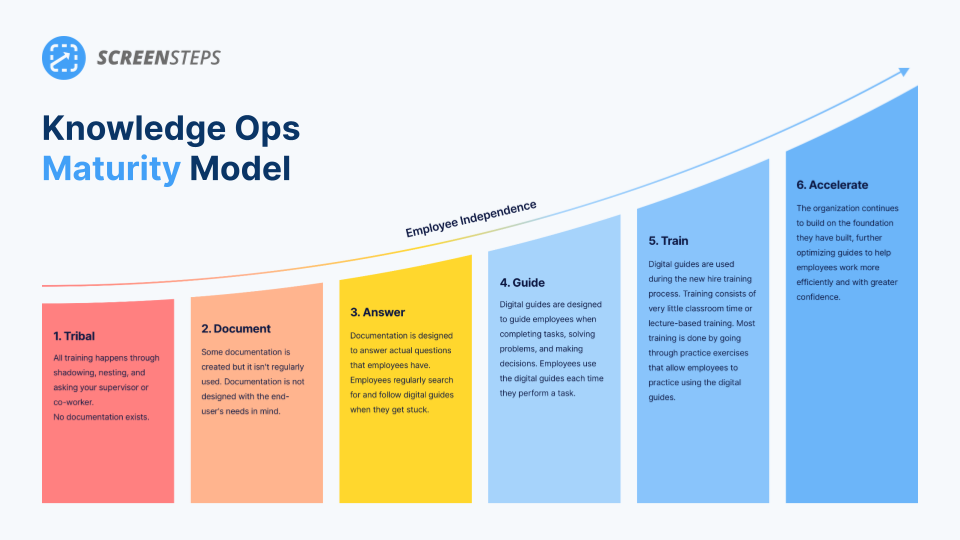 SCREENSTEPS

Knowledge Ops Maturity Model

Employee Independence

1. Tribal

All training happens through shadowing, nesting, and asking your supervisor or co-worker.
No documentation exists.

2. Document

Some documentation is created but it isn't regularly used. Documentation is not designed with the end-user's needs in mind.

3. Answer

Documentation is designed to answer actual questions that employees have. Employees regularly search for and follow digital guides when they get stuck.

4. Guide

Digital guides are designed to guide employees when completing tasks, solving problems, and making decisions. Employees use the digital guides each time they perform a task.

5. Train

Digital guides are used during the new hire training process. Training consists of very little classroom time or lecture-based training. Most training is done by going through practice exercises that allow employees to practice using the digital guides.

6. Accelerate

The organization continues to build on the foundation they have built, further optimizing guides to help employees work more efficiently and with greater confidence.